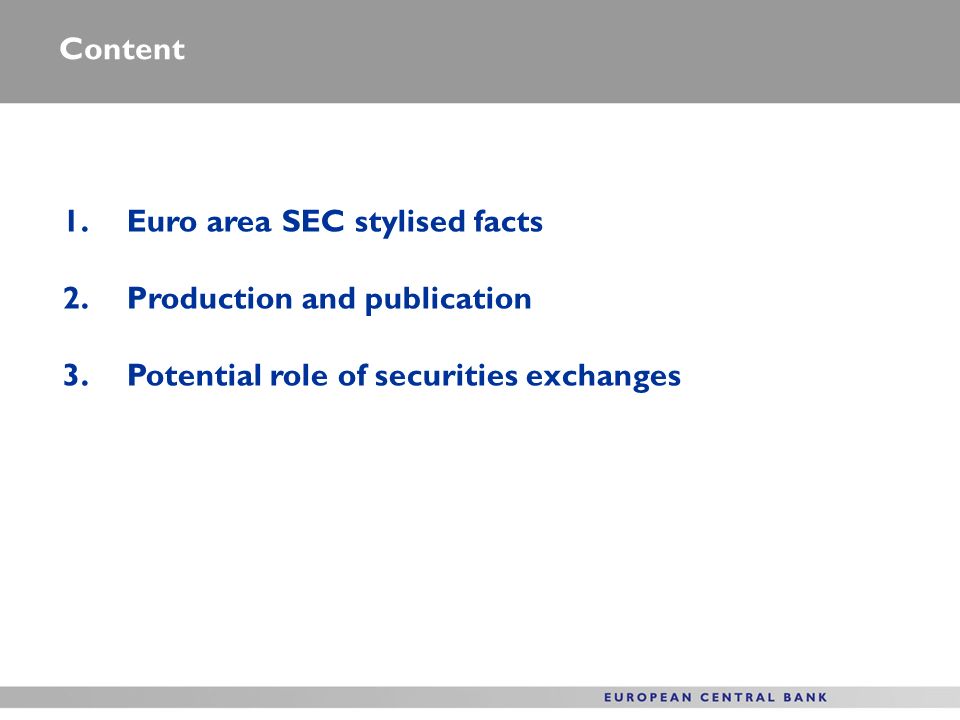 Content

1. Euro area SEC stylised facts

2. Production and publication

3. Potential role of securities exchanges

EUROPEAN CENTRAL BANK